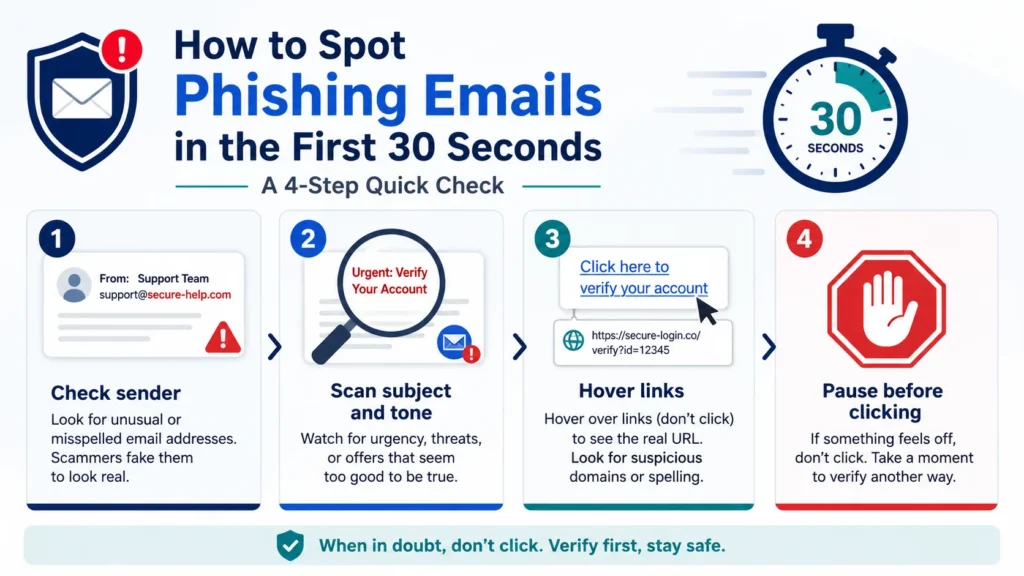 How to Spot Phishing Emails in the First 30 Seconds

A 4-Step Quick Check

30 SECONDS

1

From: Support Team
support@secure-help.com

Check sender

Look for unusual or misspelled email addresses. Scammers fake them to look real.

2

Urgent: Verify Your Account

Scan subject and tone

Watch for urgency, threats, or offers that seem too good to be true.

3

Click here to verify your account

https://secure-login.co/verify?id=12345

Hover links

Hover over links (don't click) to see the real URL. Look for suspicious domains or spelling.

4

Pause before clicking

If something feels off, don't click. Take a moment to verify another way.

When in doubt, don't click. Verify first, stay safe.